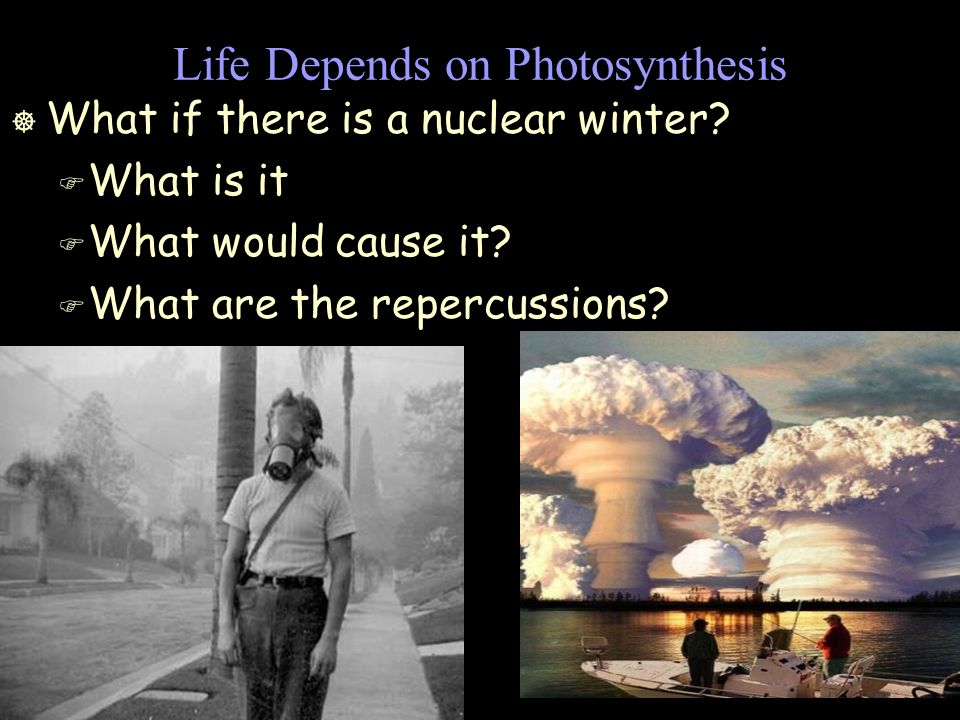 Life Depends on Photosynthesis

What if there is a nuclear winter?

What is it

What would cause it?

What are the repercussions?